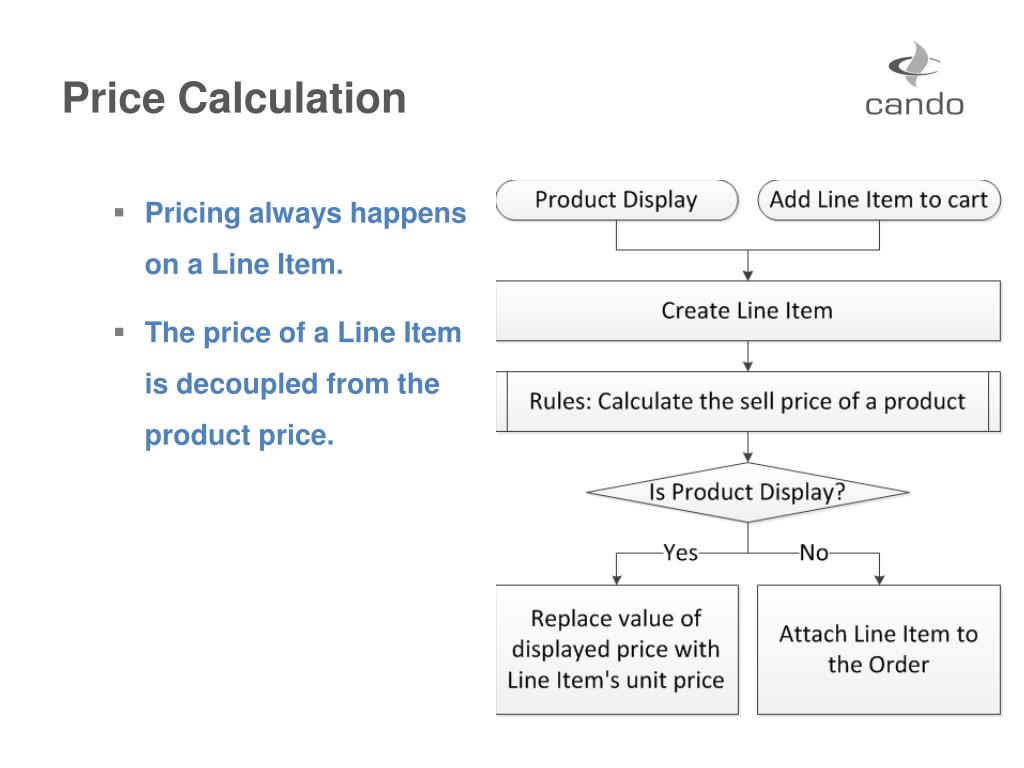 Price Calculation

cando

▪ Pricing always happens on a Line Item.

▪ The price of a Line Item is decoupled from the product price.

Product Display

Add Line Item to cart

Create Line Item

Rules: Calculate the sell price of a product

Is Product Display?

Yes

No

Replace value of displayed price with Line Item's unit price

Attach Line Item to the Order